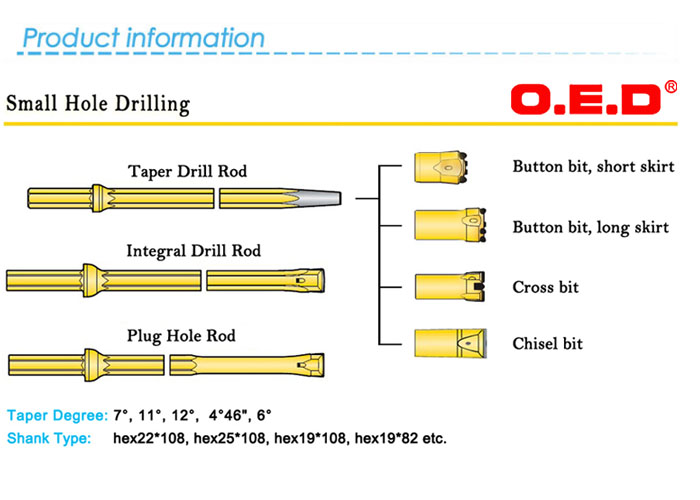 Product information

Small Hole Drilling

O.E.D®

Taper Drill Rod

Integral Drill Rod

Plug Hole Rod

Button bit, short skirt

Button bit, long skirt

Cross bit

Chisel bit

Taper Degree: 7°, 11°, 12°, 4°46", 6°

Shank Type: hex22*108, hex25*108, hex19*108, hex19*82 etc.